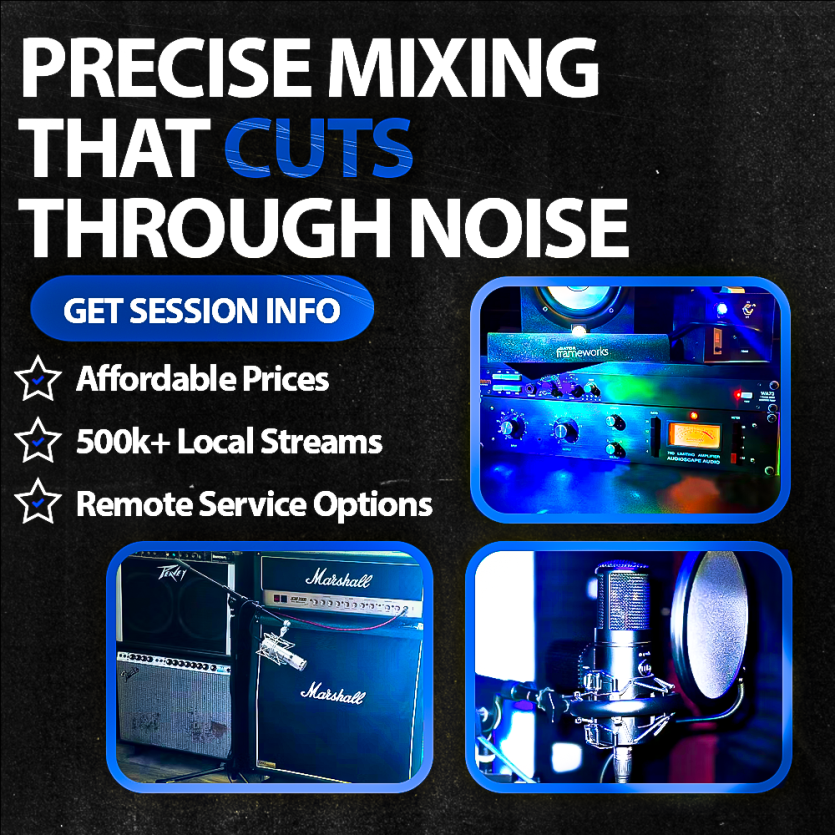 PRECISE MIXING THAT CUTS THROUGH NOISE

GET SESSION INFO

Affordable Prices

500k+ Local Streams

Remote Service Options

frameworks

AUDIOSCAPE AUDIO

Peavey

Marshall

Marshall